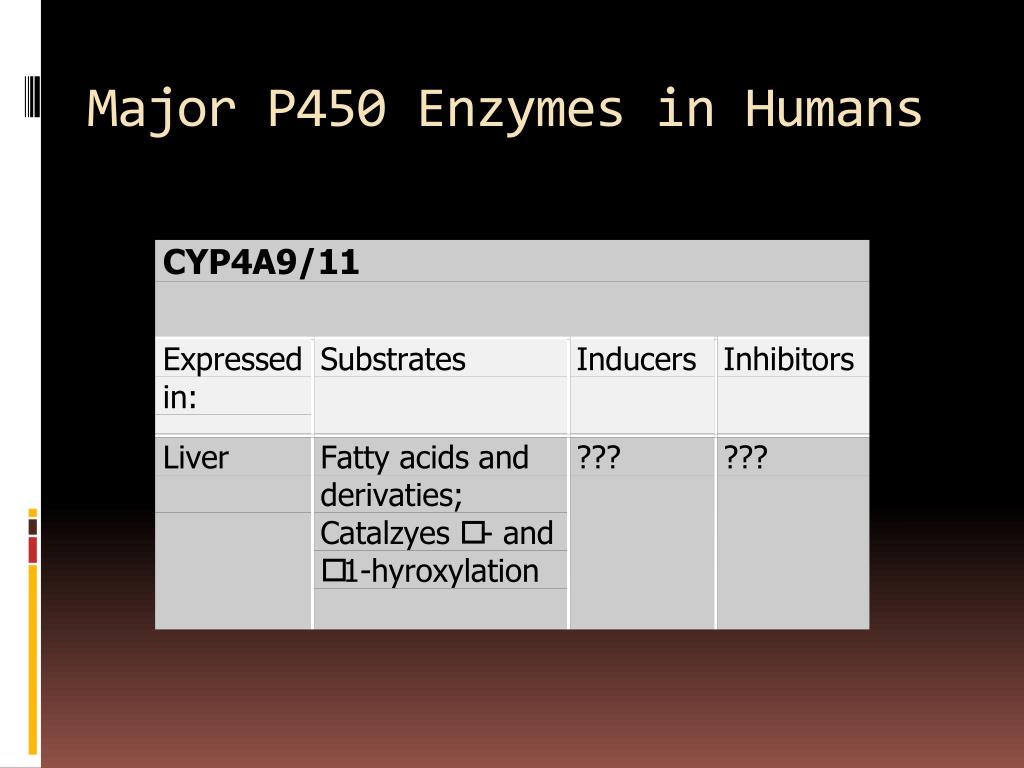 Major P450 Enzymes in Humans

| CYP4A9/11 | | | |
|---|---|---|---|
| Expressed in: | Substrates | Inducers | Inhibitors |
| Liver | Fatty acids and derivaties; Catalzyes □- and □1-hyroxylation | ??? | ??? |